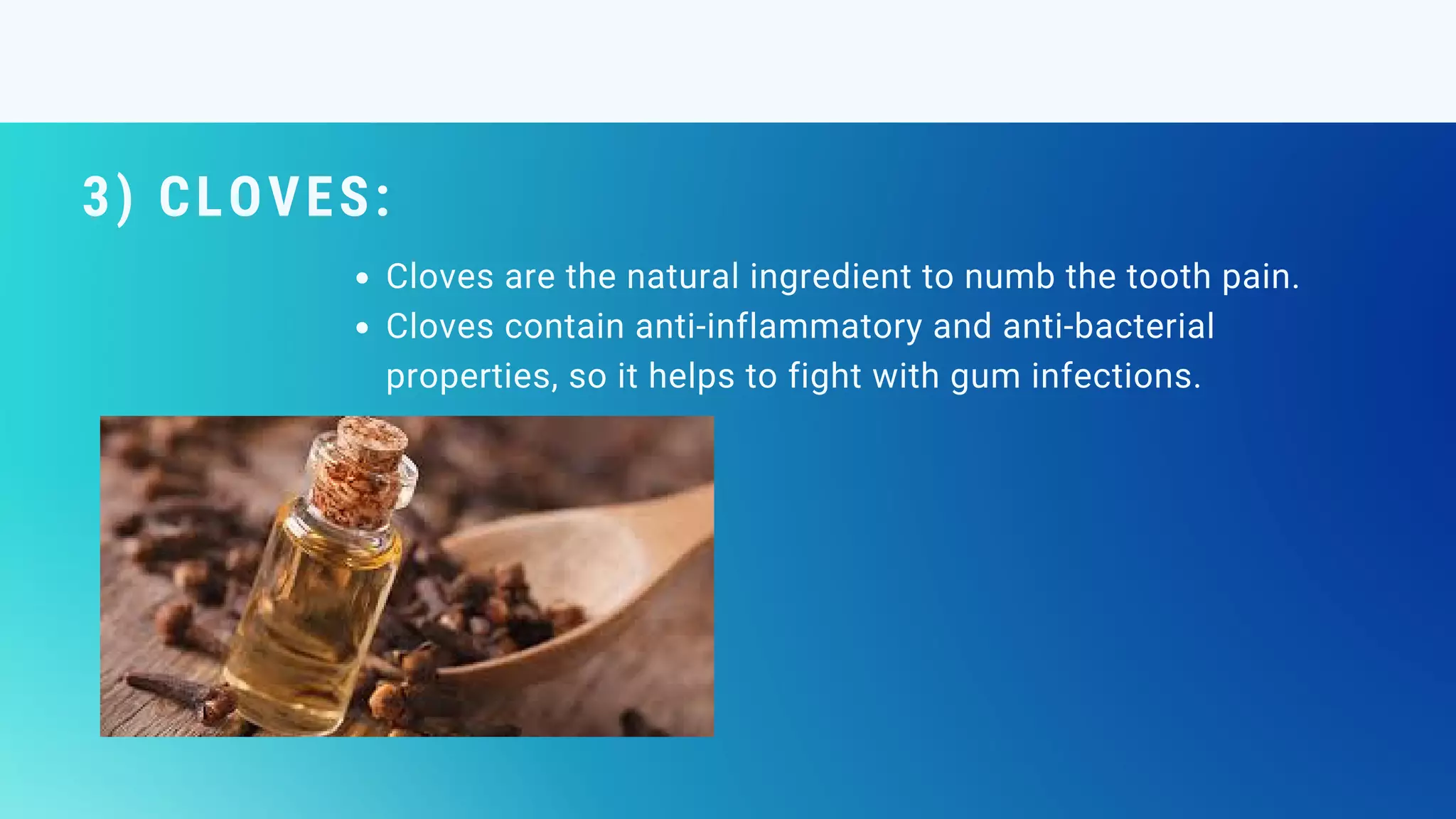 3) CLOVES:

- Cloves are the natural ingredient to numb the tooth pain.
- Cloves contain anti-inflammatory and anti-bacterial properties, so it helps to fight with gum infections.